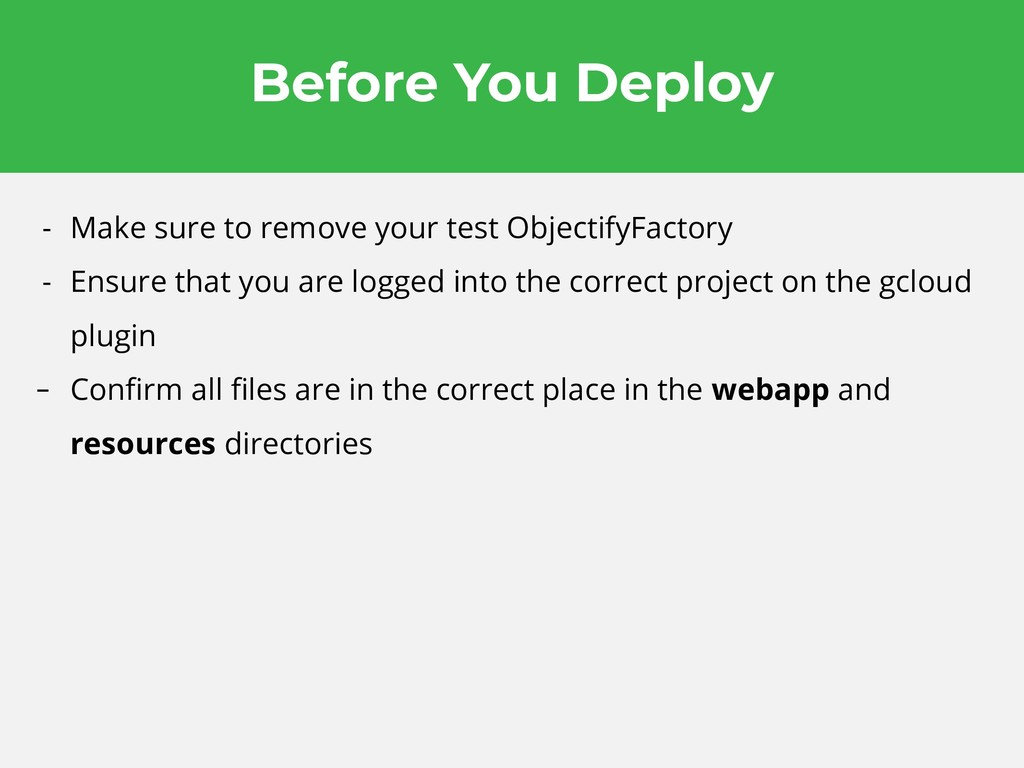 Before You Deploy

- Make sure to remove your test ObjectifyFactory
- Ensure that you are logged into the correct project on the gcloud plugin
- Confirm all files are in the correct place in the **webapp** and **resources** directories